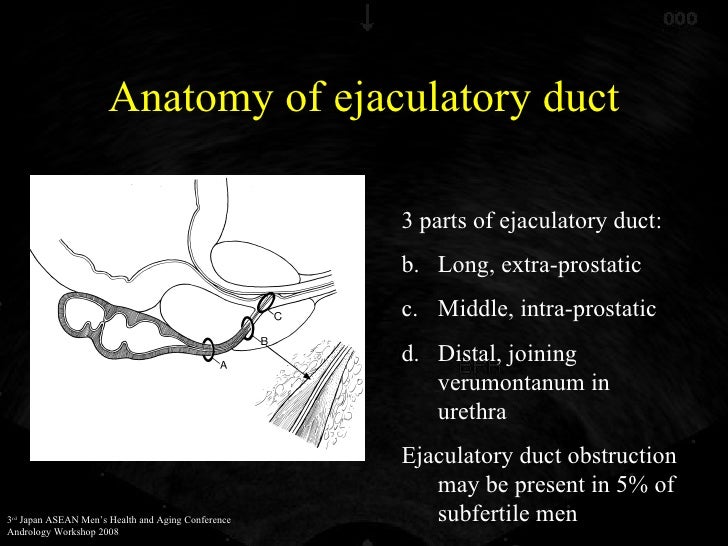 000

Anatomy of ejaculatory duct

C

B

A

3 parts of ejaculatory duct:

b. Long, extra-prostatic

c. Middle, intra-prostatic

d. Distal, joining verumontanum in urethra

Ejaculatory duct obstruction may be present in 5% of subfertile men

3rd Japan ASEAN Men's Health and Aging Conference
Andrology Workshop 2008